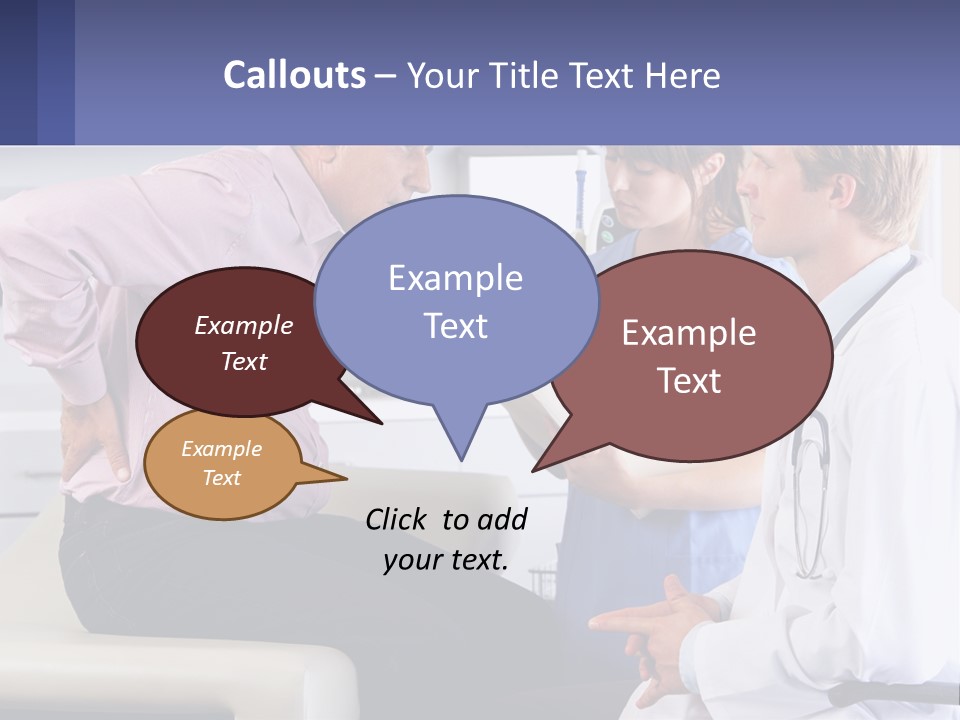 Callouts – Your Title Text Here

Example Text

Example Text

Example Text

Example Text

Click to add your text.